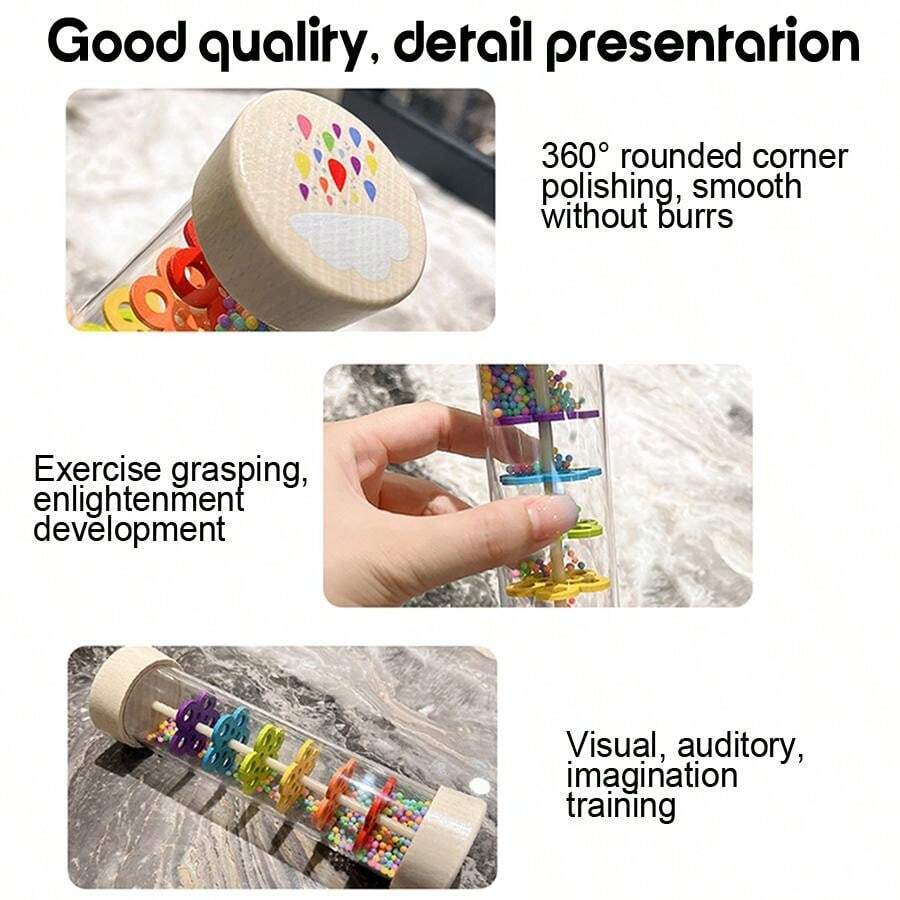 Good quality, detail presentation

360° rounded corner polishing, smooth without burrs

Exercise grasping, enlightenment development

Visual, auditory, imagination training